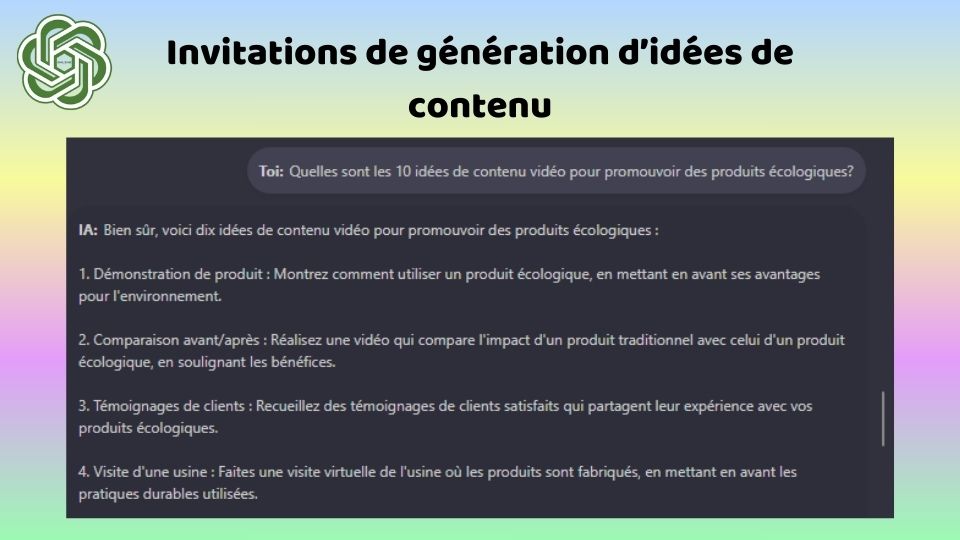 Invitations de génération d'idées de contenu

Toi: Quelles sont les 10 idées de contenu vidéo pour promouvoir des produits écologiques?

IA: Bien sûr, voici dix idées de contenu vidéo pour promouvoir des produits écologiques :

1. Démonstration de produit : Montrez comment utiliser un produit écologique, en mettant en avant ses avantages pour l'environnement.

2. Comparaison avant/après : Réalisez une vidéo qui compare l'impact d'un produit traditionnel avec celui d'un produit écologique, en soulignant les bénéfices.

3. Témoignages de clients : Recueillez des témoignages de clients satisfaits qui partagent leur expérience avec vos produits écologiques.

4. Visite d'une usine : Faites une visite virtuelle de l'usine où les produits sont fabriqués, en mettant en avant les pratiques durables utilisées.